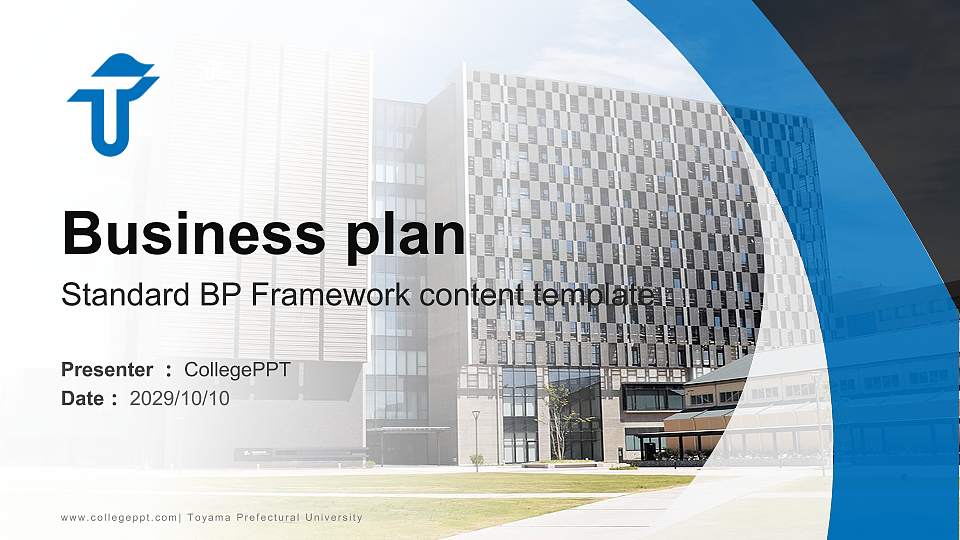 Business plan

Standard BP Framework content template

Presenter ： CollegePPT
Date ： 2029/10/10

www.collegeppt.com| Toyama Prefectural University